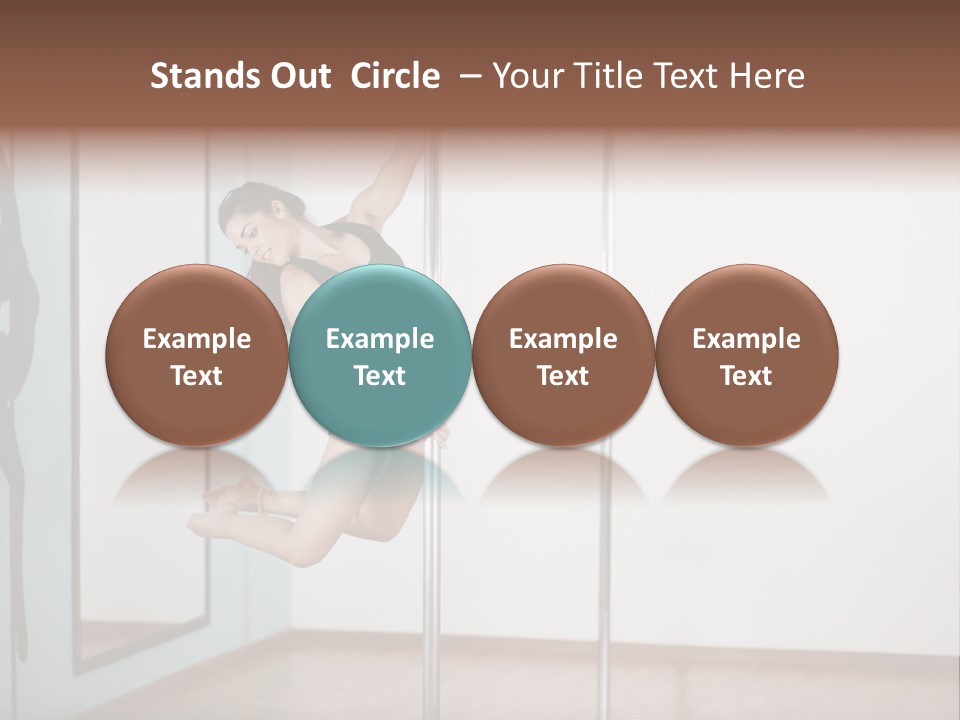 Stands Out Circle – Your Title Text Here

Example Text

Example Text

Example Text

Example Text